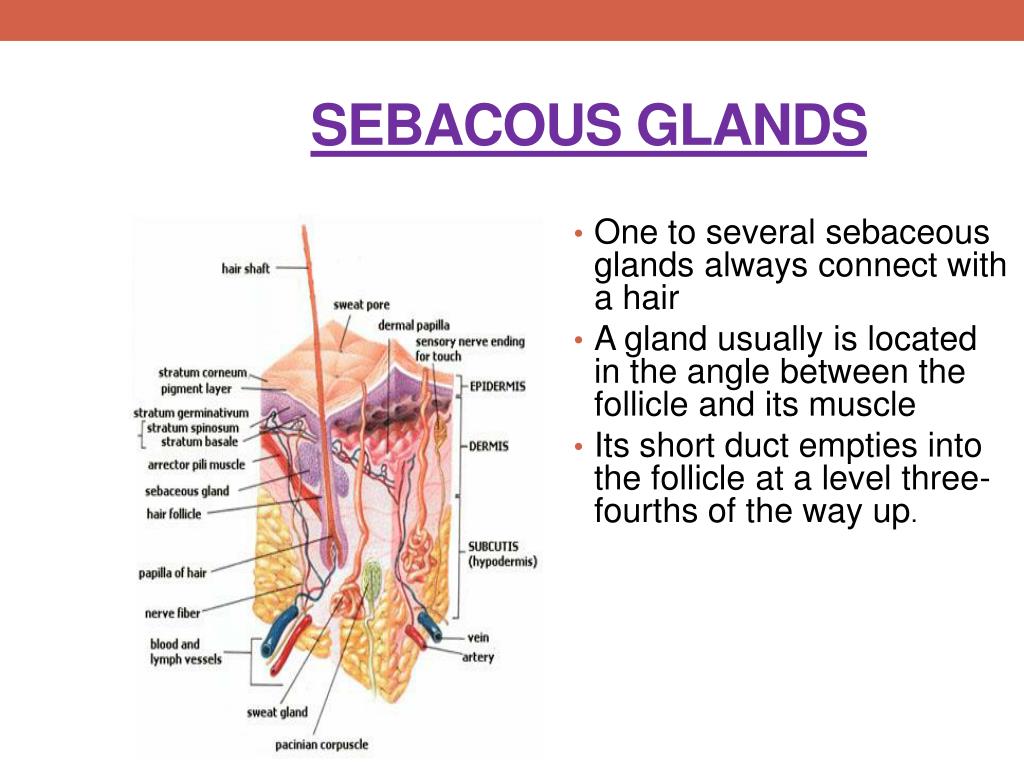 SEBACOUS GLANDS

hair shaft
sweat pore
dermal papilla
sensory nerve ending for touch
stratum corneum
pigment layer
stratum germinativum
stratum spinosum
stratum basale
arrector pili muscle
sebaceous gland
hair follicle
papilla of hair
nerve fiber
blood and lymph vessels
sweat gland
pacinian corpuscle
EPIDERMIS
DERMIS
SUBCUTIS (hypodermis)
vein
artery

• One to several sebaceous glands always connect with a hair
• A gland usually is located in the angle between the follicle and its muscle
• Its short duct empties into the follicle at a level three-fourths of the way up.